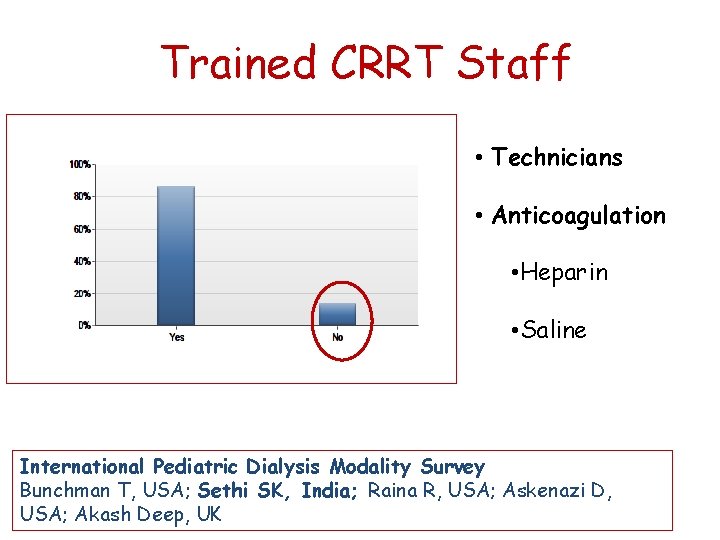 Trained CRRT Staff

100%
80%
60%
40%
20%
0%
Yes
No

• Technicians

• Anticoagulation

•Heparin

•Saline

International Pediatric Dialysis Modality Survey
Bunchman T, USA; Sethi SK, India; Raina R, USA; Askenazi D, USA; Akash Deep, UK